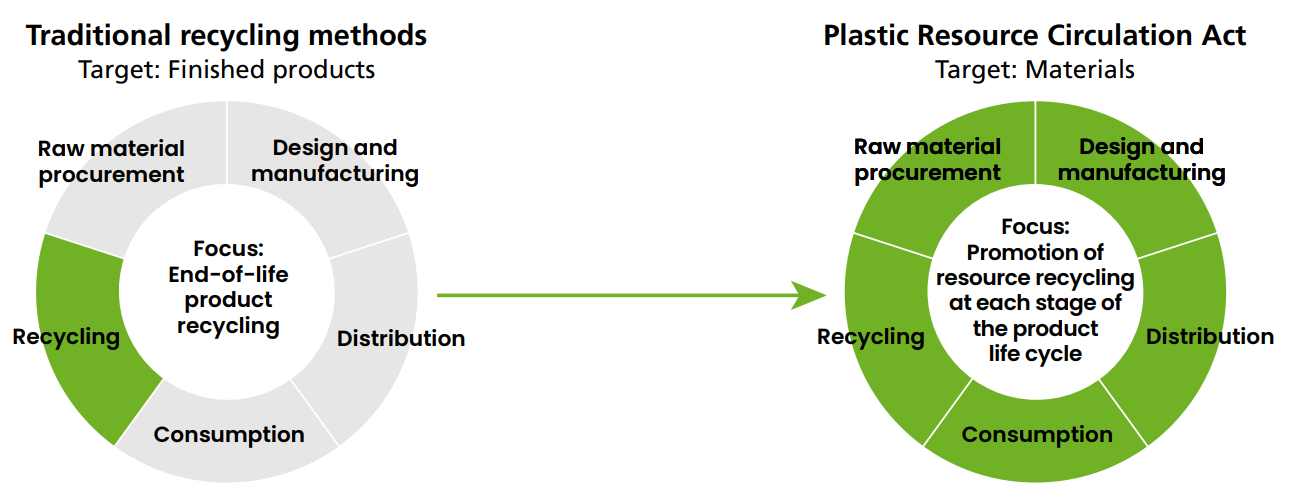 Traditional recycling methods
Target: Finished products

Raw material procurement

Design and manufacturing

Focus: End-of-life product recycling

Recycling

Distribution

Consumption

Plastic Resource Circulation Act
Target: Materials

Raw material procurement

Design and manufacturing

Focus: Promotion of resource recycling at each stage of the product life cycle

Recycling

Distribution

Consumption